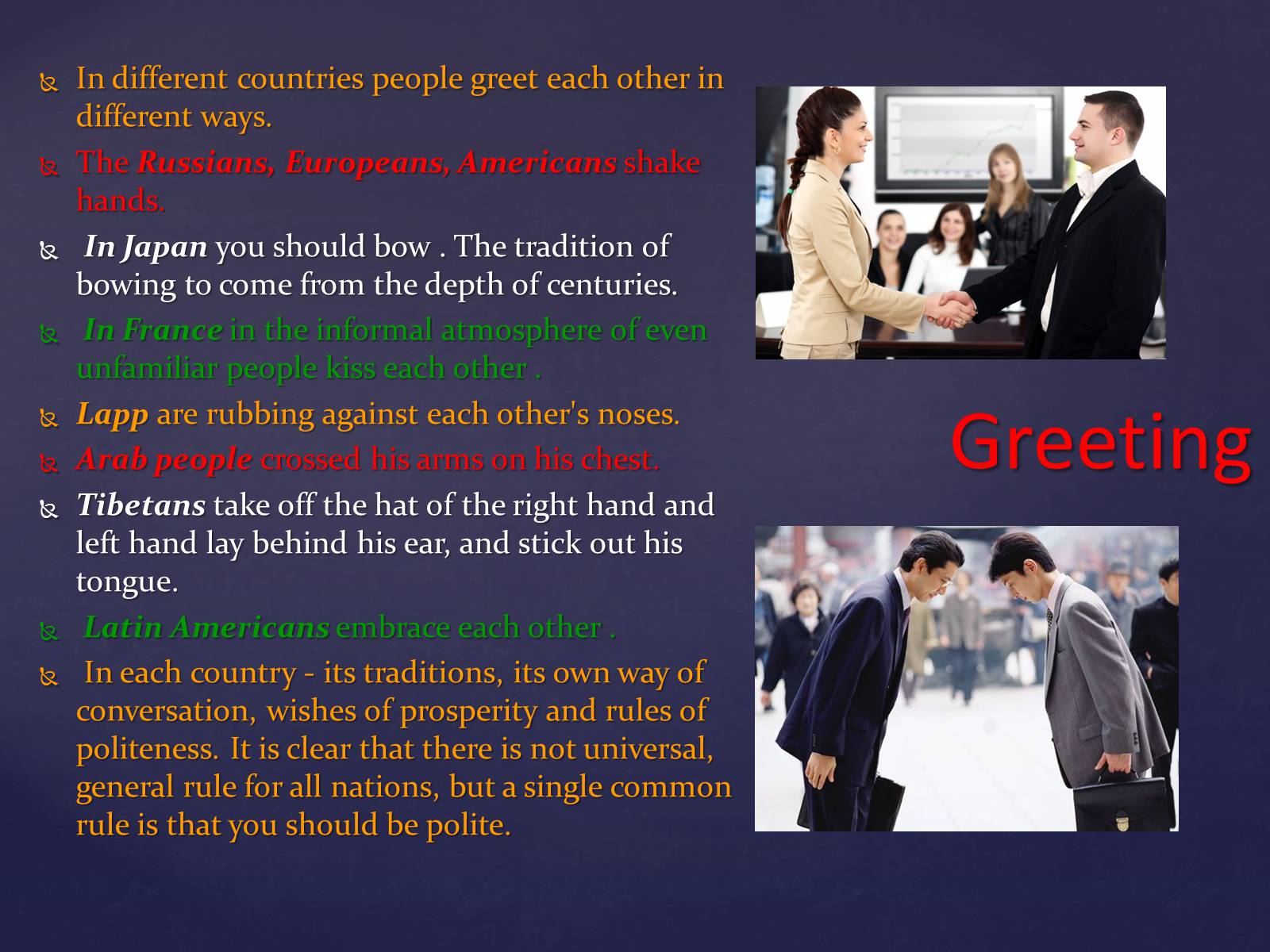 In different countries people greet each other in different ways.

The Russians, Europeans, Americans shake hands.

In Japan you should bow . The tradition of bowing to come from the depth of centuries.

In France in the informal atmosphere of even unfamiliar people kiss each other .

Lapp are rubbing against each other's noses.

Arab people crossed his arms on his chest.

Tibetans take off the hat of the right hand and left hand lay behind his ear, and stick out his tongue.

Latin Americans embrace each other .

In each country - its traditions, its own way of conversation, wishes of prosperity and rules of politeness. It is clear that there is not universal, general rule for all nations, but a single common rule is that you should be polite.

Greeting